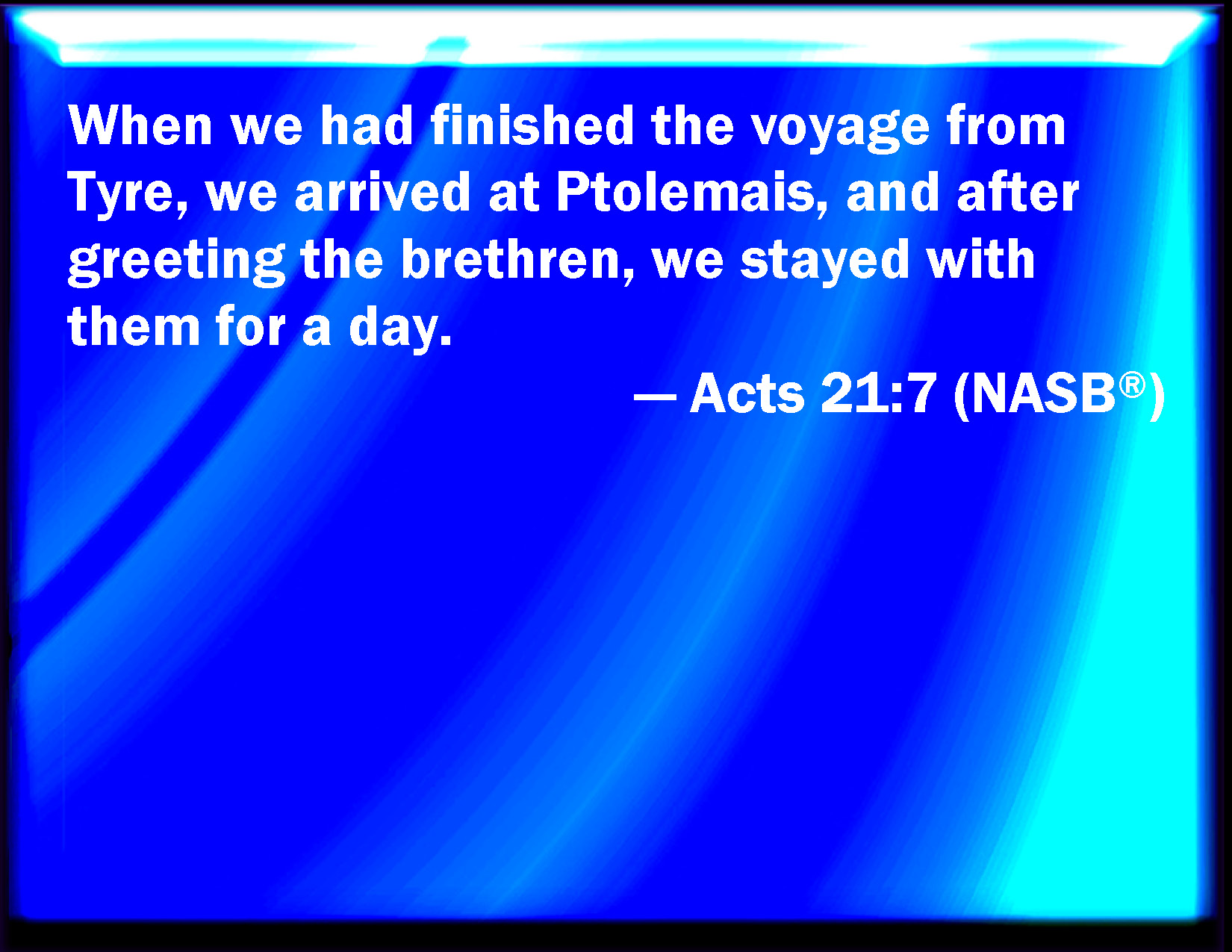 When we had finished the voyage from Tyre, we arrived at Ptolemais, and after greeting the brethren, we stayed with them for a day.

— Acts 21:7 (NASB®)